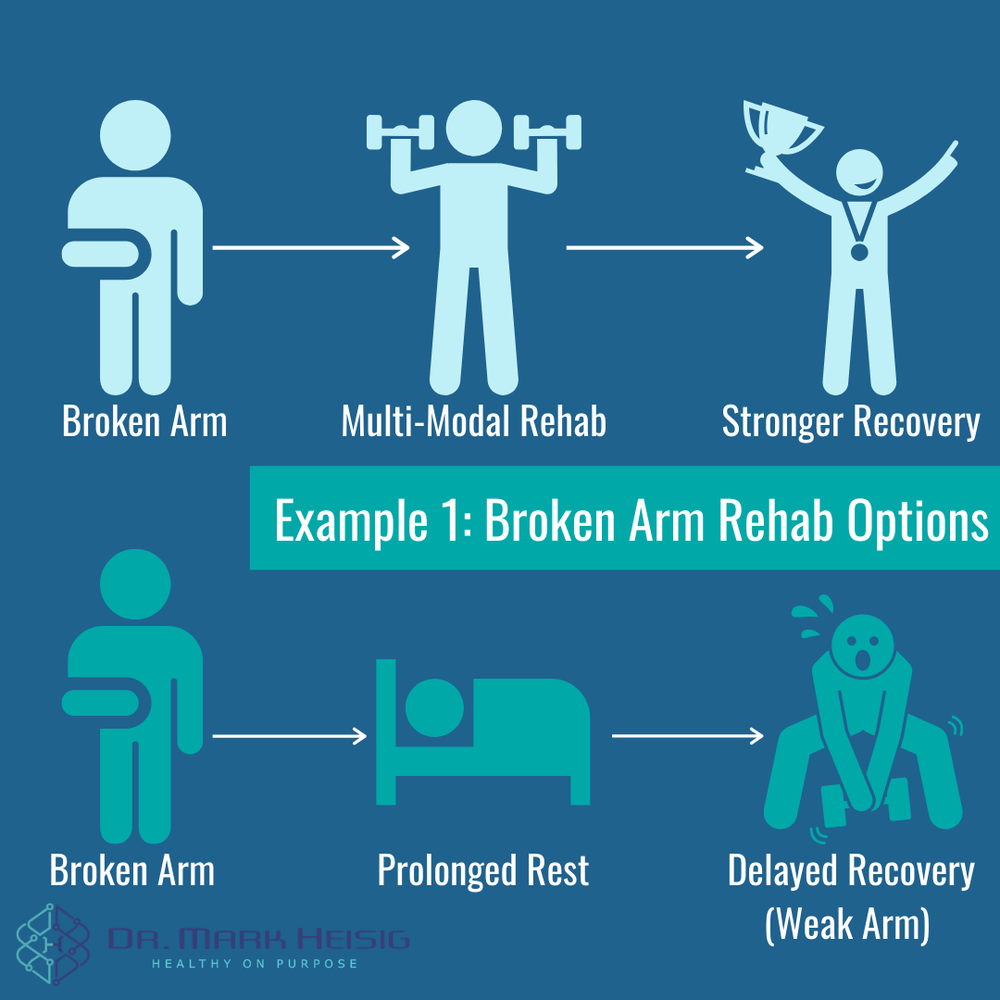 Broken Arm

Multi-Modal Rehab

Stronger Recovery

Example 1: Broken Arm Rehab Options

Broken Arm

Prolonged Rest

Delayed Recovery (Weak Arm)

DR. MARK HEISIG
HEALTHY ON PURPOSE